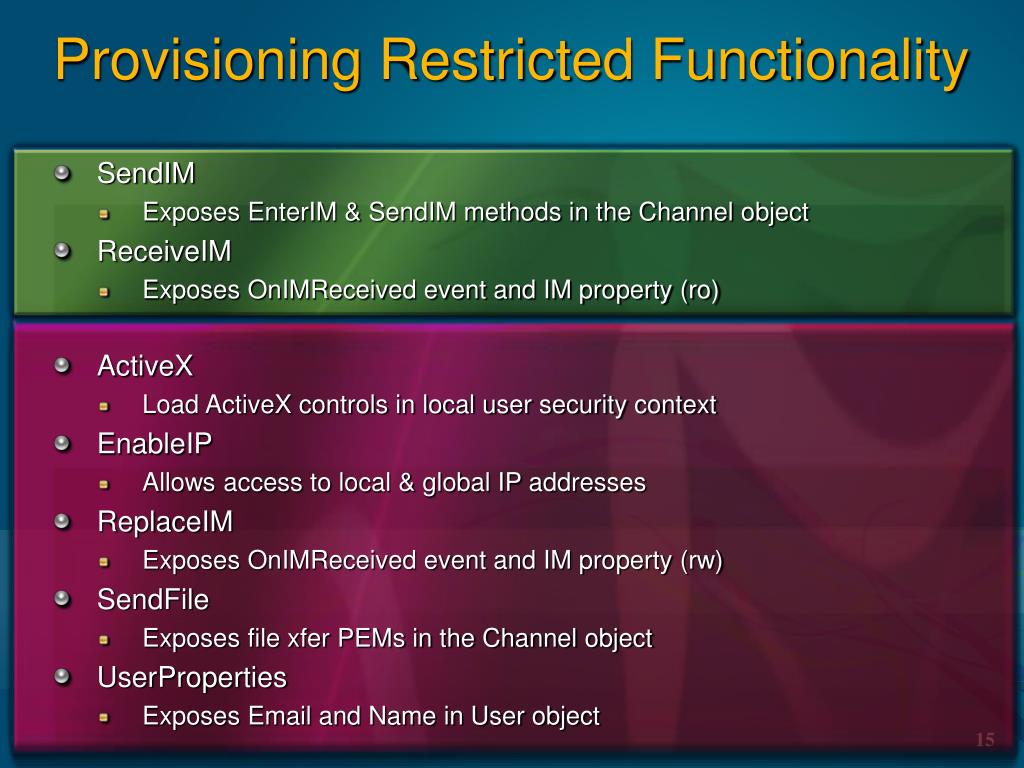 Provisioning Restricted Functionality

SendIM

Exposes EnterIM & SendIM methods in the Channel object

ReceiveIM

Exposes OnIMReceived event and IM property (ro)

ActiveX

Load ActiveX controls in local user security context

EnableIP

Allows access to local & global IP addresses

ReplaceIM

Exposes OnIMReceived event and IM property (rw)

SendFile

Exposes file xfer PEMs in the Channel object

UserProperties

Exposes Email and Name in User object

15